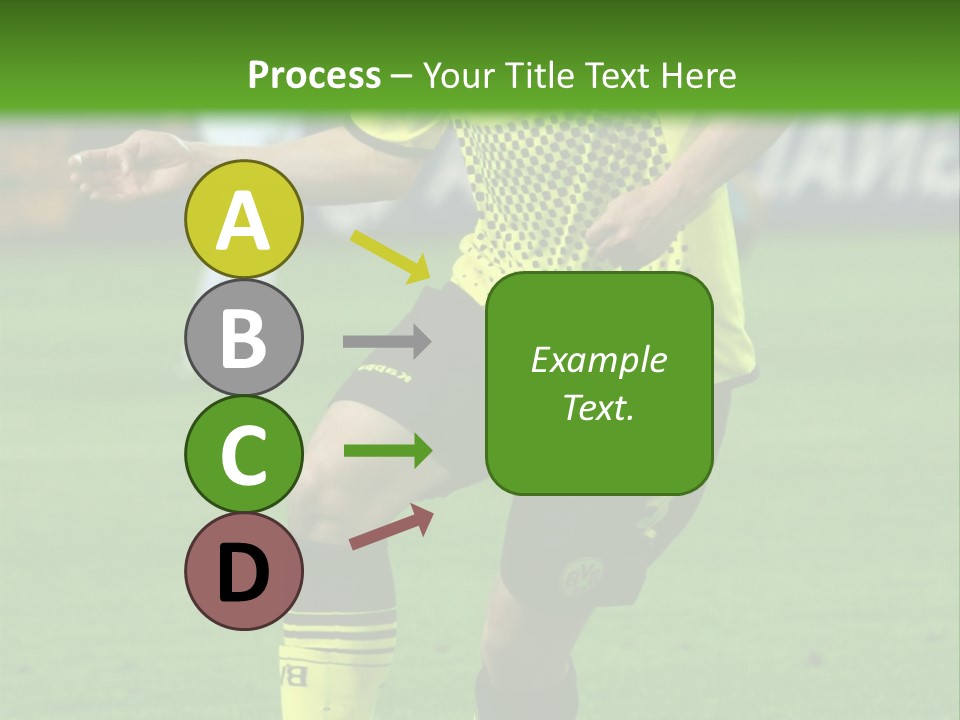 Process – Your Title Text Here

A

B

C

D

Example Text.